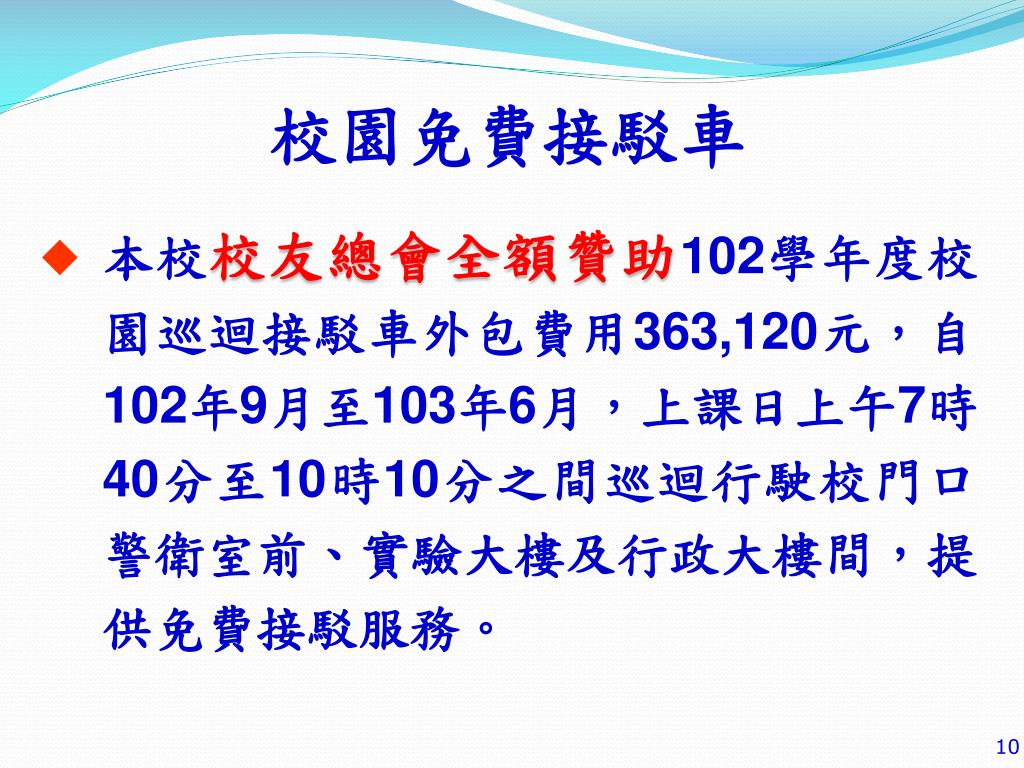 校園免費接駁車

◆ 本校校友總會全額贊助102學年度校園巡迴接駁車外包費用363,120元，自102年9月至103年6月，上課日上午7時40分至10時10分之間巡迴行駛校門口警衛室前、實驗大樓及行政大樓間，提供免費接駁服務。

10